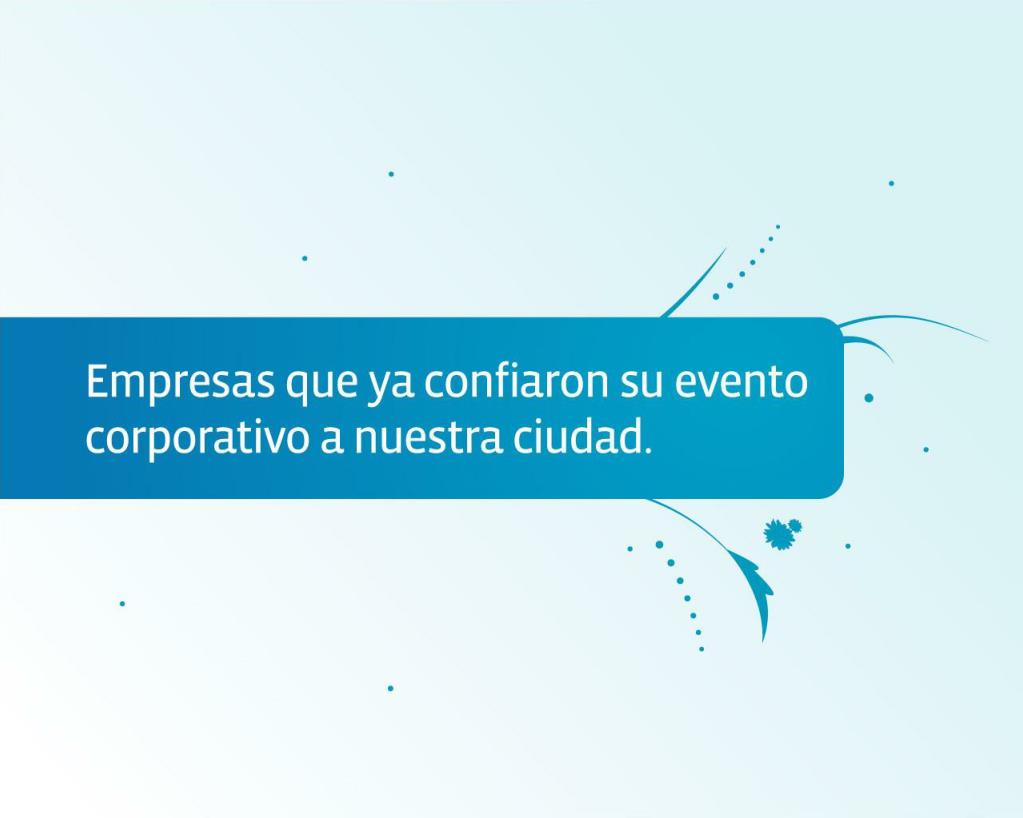 Empresas que ya confiaron su evento corporativo a nuestra ciudad.